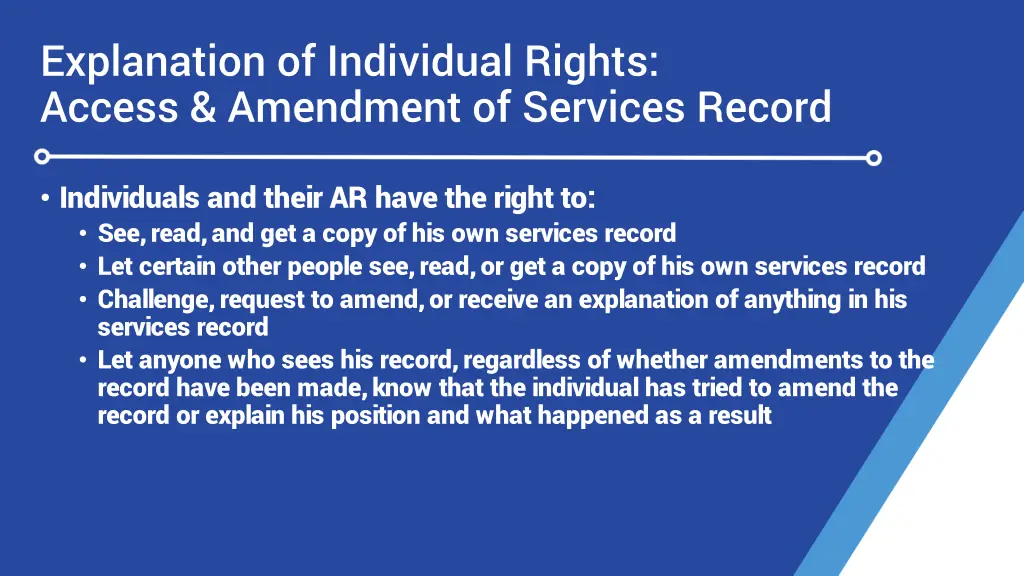 Explanation of Individual Rights:
Access & Amendment of Services Record

• Individuals and their AR have the right to:
  • See, read, and get a copy of his own services record
  • Let certain other people see, read, or get a copy of his own services record
  • Challenge, request to amend, or receive an explanation of anything in his services record
  • Let anyone who sees his record, regardless of whether amendments to the record have been made, know that the individual has tried to amend the record or explain his position and what happened as a result